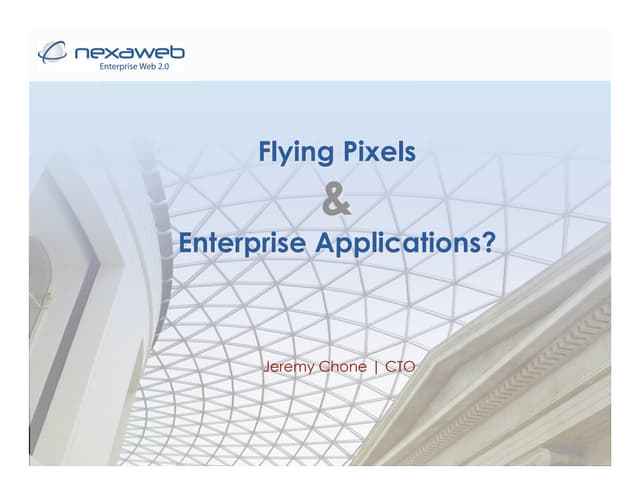 nexaweb
Enterprise Web 2.0

Flying Pixels
&
Enterprise Applications?

Jeremy Chone | CTO